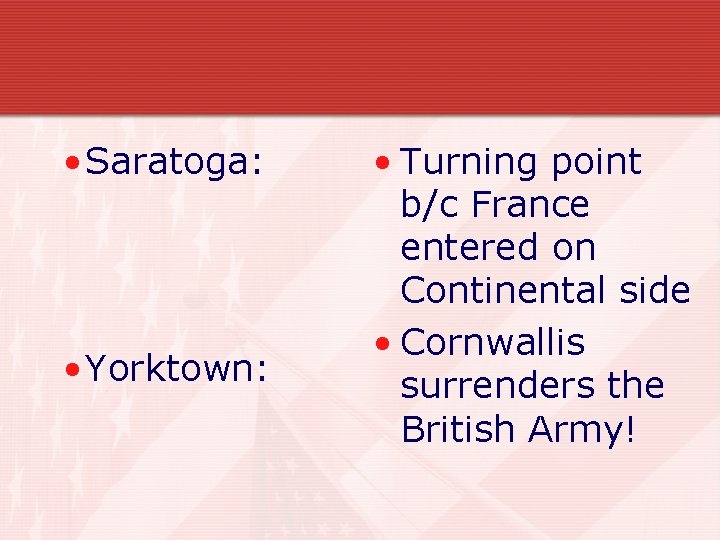 • Saratoga:

• Yorktown:

• Turning point b/c France entered on Continental side

• Cornwallis surrenders the British Army!